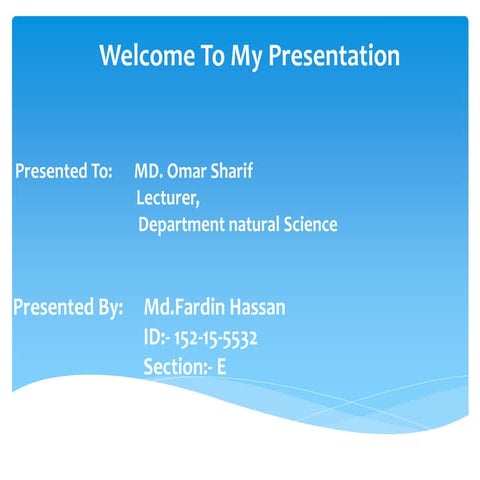 Welcome To My Presentation

Presented To: MD. Omar Sharif
Lecturer,
Department natural Science

Presented By: Md.Fardin Hassan
ID:- 152-15-5532
Section:- E